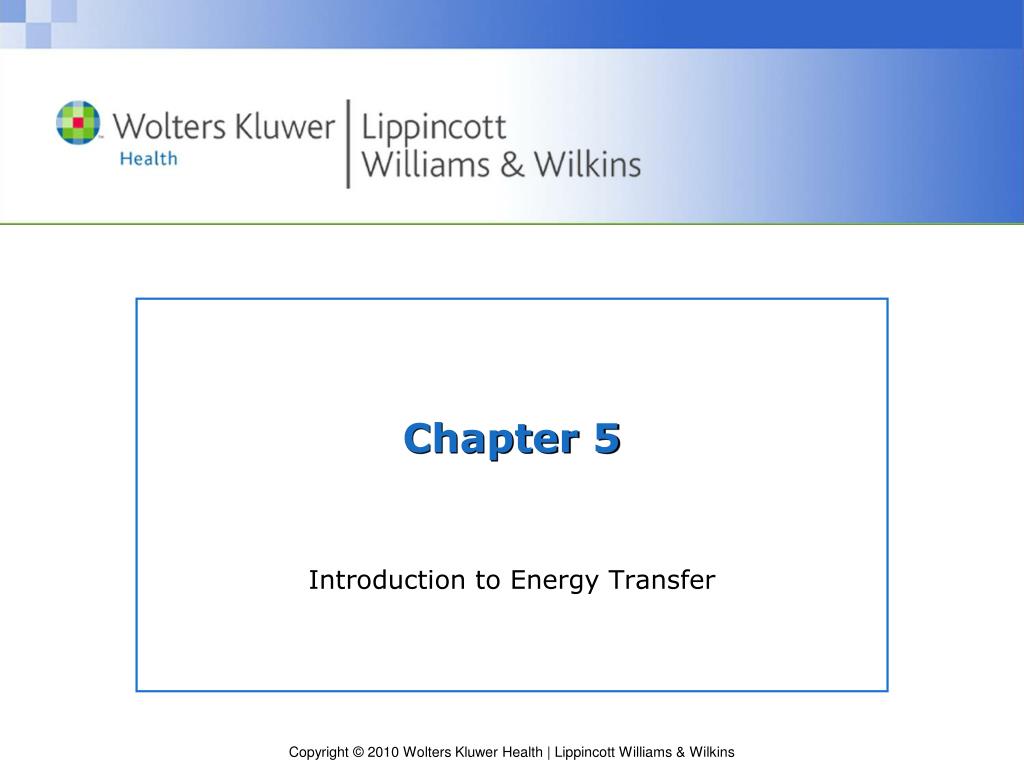 Wolters Kluwer Health | Lippincott Williams & Wilkins

Chapter 5

Introduction to Energy Transfer

Copyright © 2010 Wolters Kluwer Health | Lippincott Williams & Wilkins